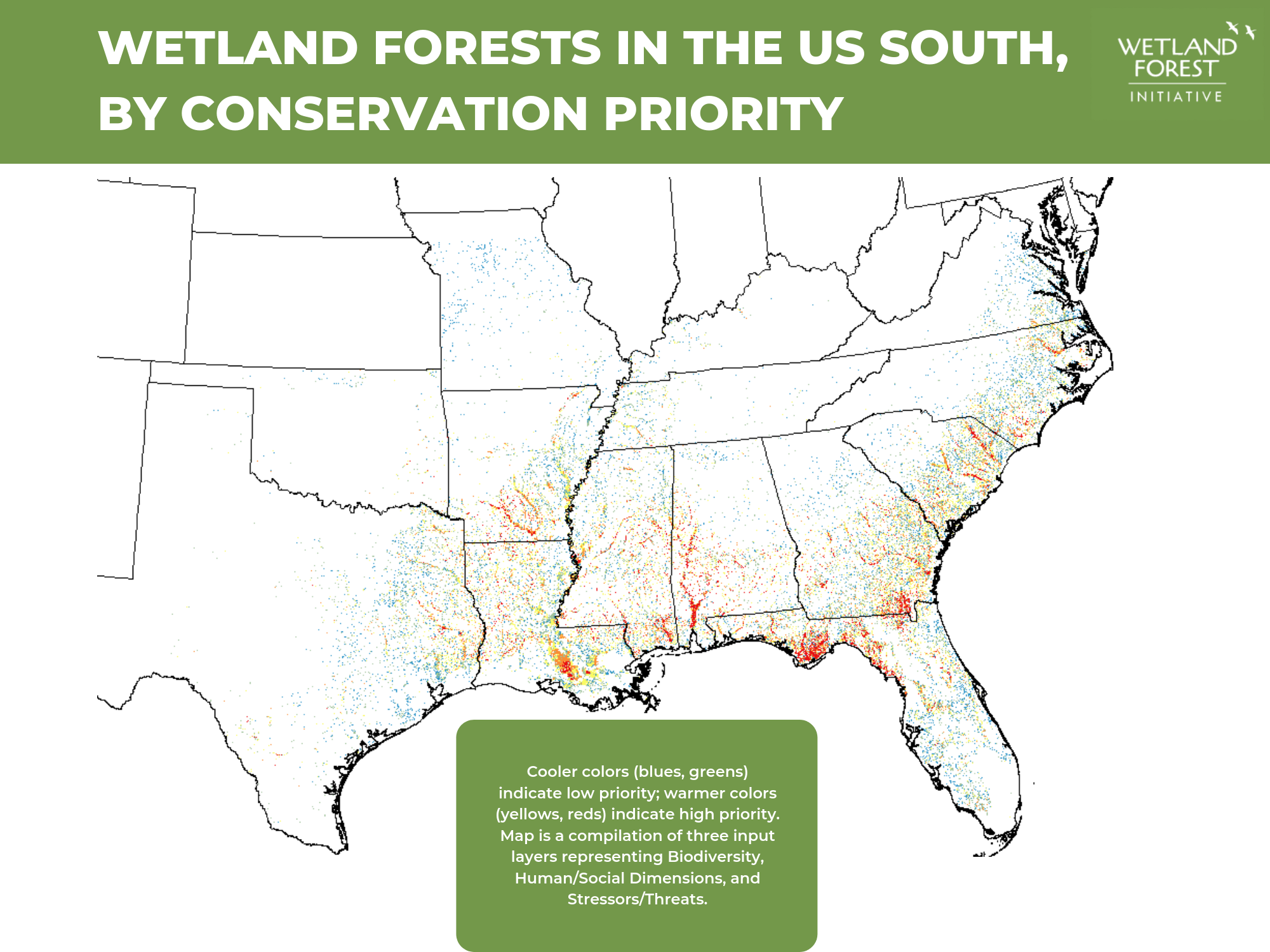 WETLAND FORESTS IN THE US SOUTH, BY CONSERVATION PRIORITY

WETLAND FOREST INITIATIVE

Cooler colors (blues, greens) indicate low priority; warmer colors (yellows, reds) indicate high priority. Map is a compilation of three input layers representing Biodiversity, Human/Social Dimensions, and Stressors/Threats.